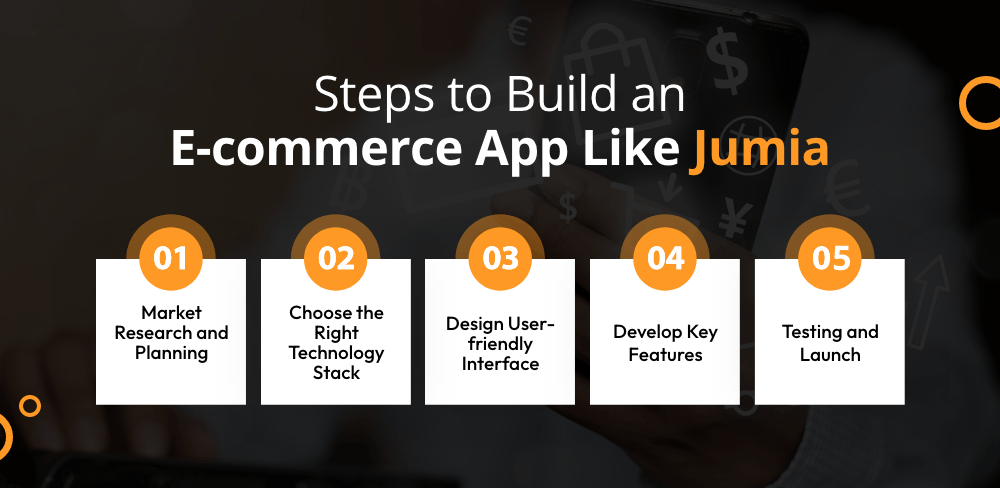 Steps to Build an
E-commerce App Like Jumia

01
Market Research and Planning

02
Choose the Right Technology Stack

03
Design User-friendly Interface

04
Develop Key Features

05
Testing and Launch